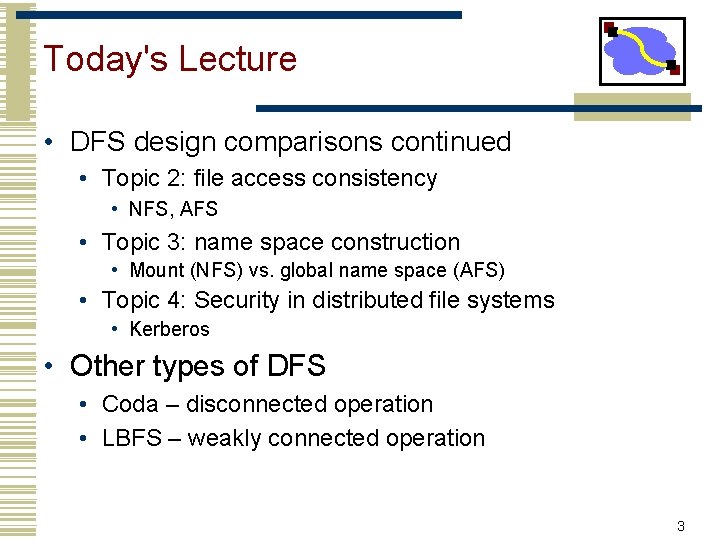 Today's Lecture

• DFS design comparisons continued
  • Topic 2: file access consistency
    • NFS, AFS
  • Topic 3: name space construction
    • Mount (NFS) vs. global name space (AFS)
  • Topic 4: Security in distributed file systems
    • Kerberos
• Other types of DFS
  • Coda – disconnected operation
  • LBFS – weakly connected operation

3